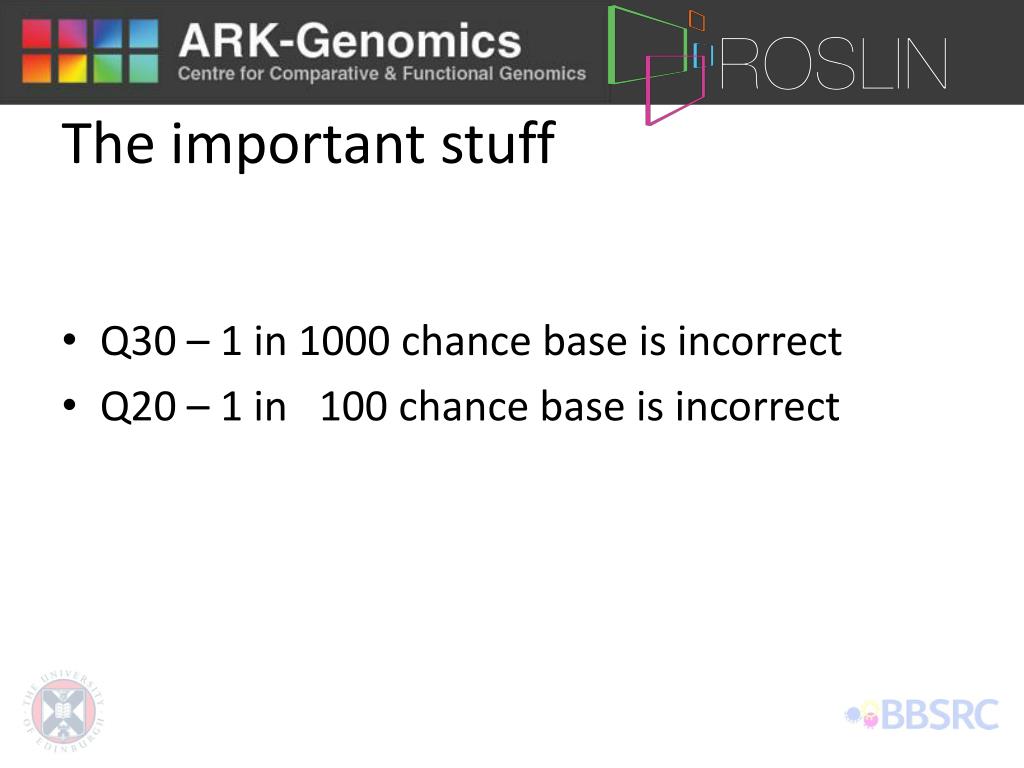 ARK-Genomics
Centre for Comparative & Functional Genomics

ROSLIN

The important stuff

• Q30 – 1 in 1000 chance base is incorrect
• Q20 – 1 in 100 chance base is incorrect

THE UNIVERSITY OF EDINBURGH

BBSRC